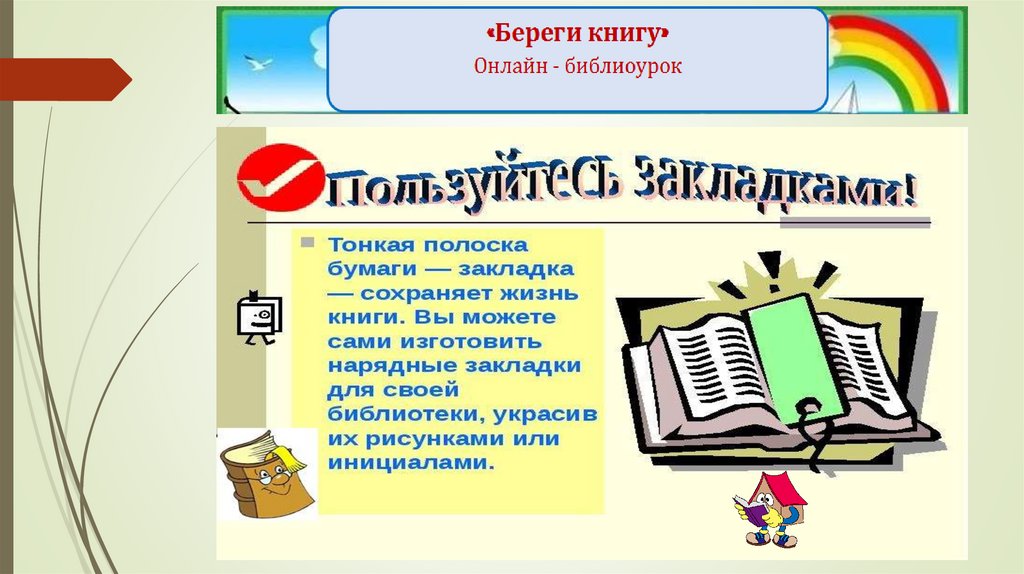 «Береги книгу»
Онлайн - библиоурок

Пользуйтесь закладками!

Тонкая полоска бумаги — закладка — сохраняет жизнь книги. Вы можете сами изготовить нарядные закладки для своей библиотеки, украсив их рисунками или инициалами.